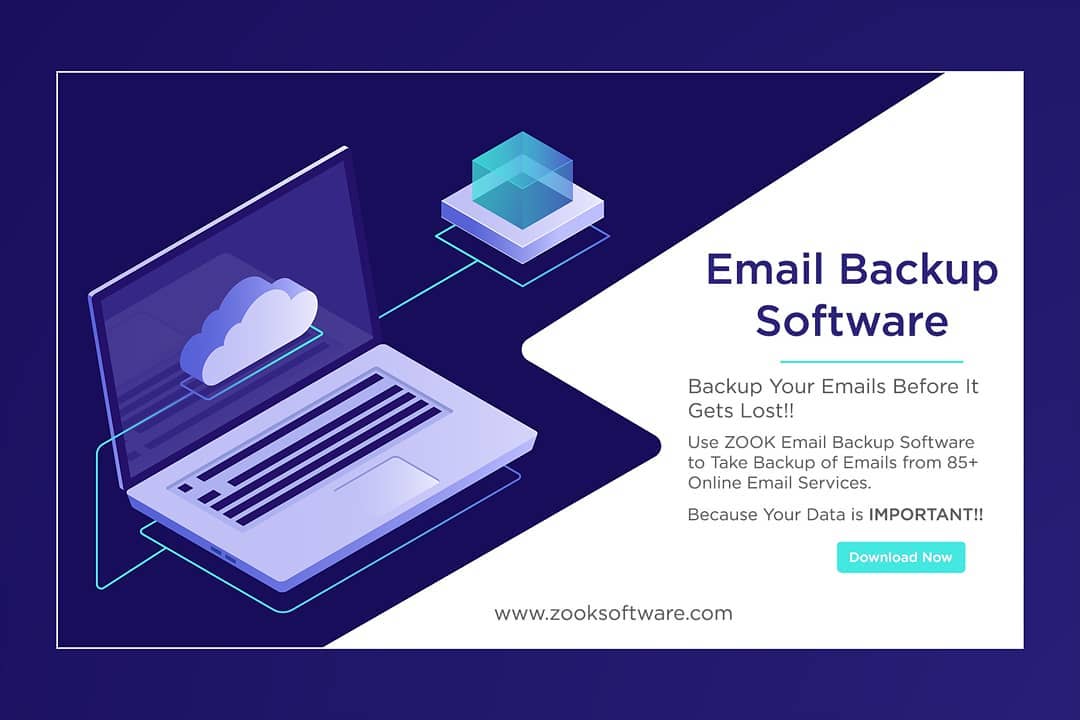 Email Backup Software

Backup Your Emails Before It Gets Lost!!

Use ZOOK Email Backup Software to Take Backup of Emails from 85+ Online Email Services.

Because Your Data is IMPORTANT!!

Download Now

www.zooksoftware.com